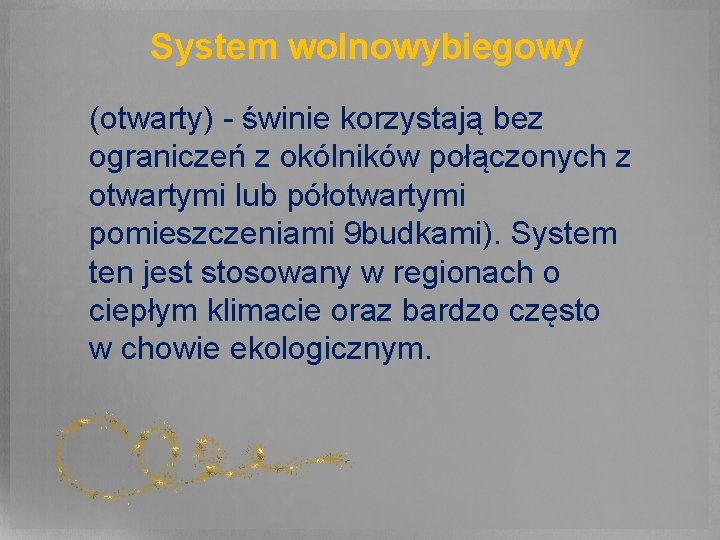 System wolnowybiegowy

(otwarty) - świnie korzystają bez ograniczeń z okólników połączonych z otwartymi lub półotwartymi pomieszczeniami 9budkami). System ten jest stosowany w regionach o ciepłym klimacie oraz bardzo często w chowie ekologicznym.